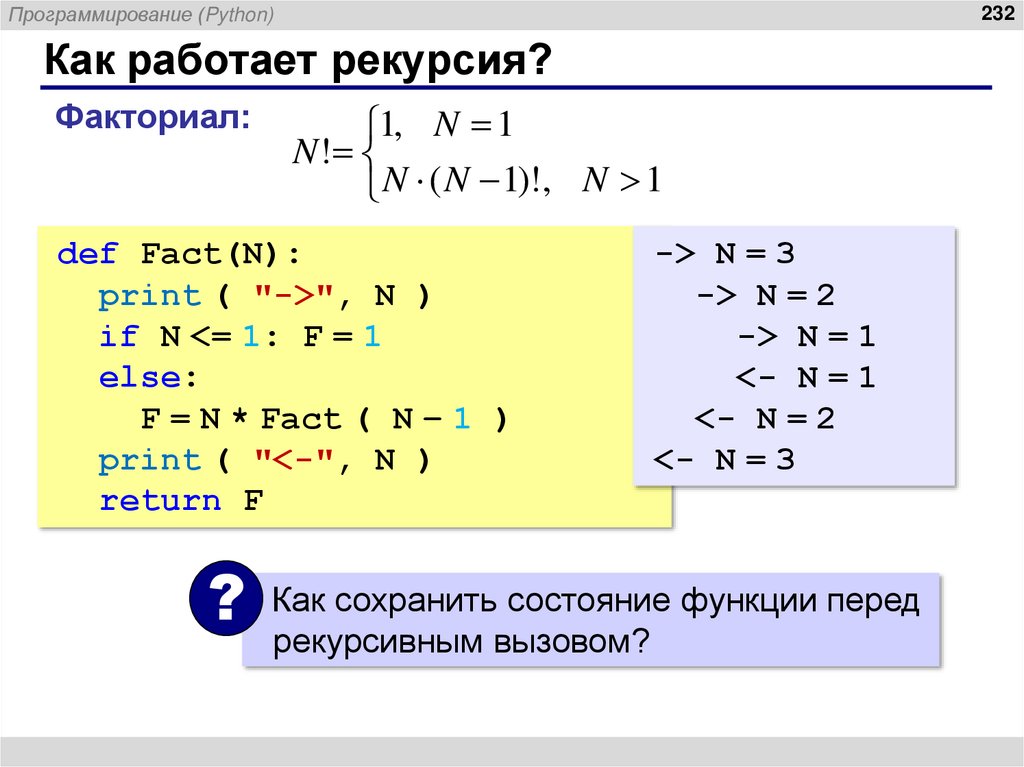 Программирование (Python)

232

Как работает рекурсия?

Факториал:

$N! = \begin{cases} 1, & N = 1 \\ N \cdot (N-1)!, & N > 1 \end{cases}$

def Fact(N):
  print ( "->", N )
  if N <= 1: F = 1
  else:
    F = N * Fact ( N – 1 )
  print ( "<-", N )
  return F

-> N = 3
-> N = 2
-> N = 1
<- N = 1
<- N = 2
<- N = 3

?

Как сохранить состояние функции перед рекурсивным вызовом?